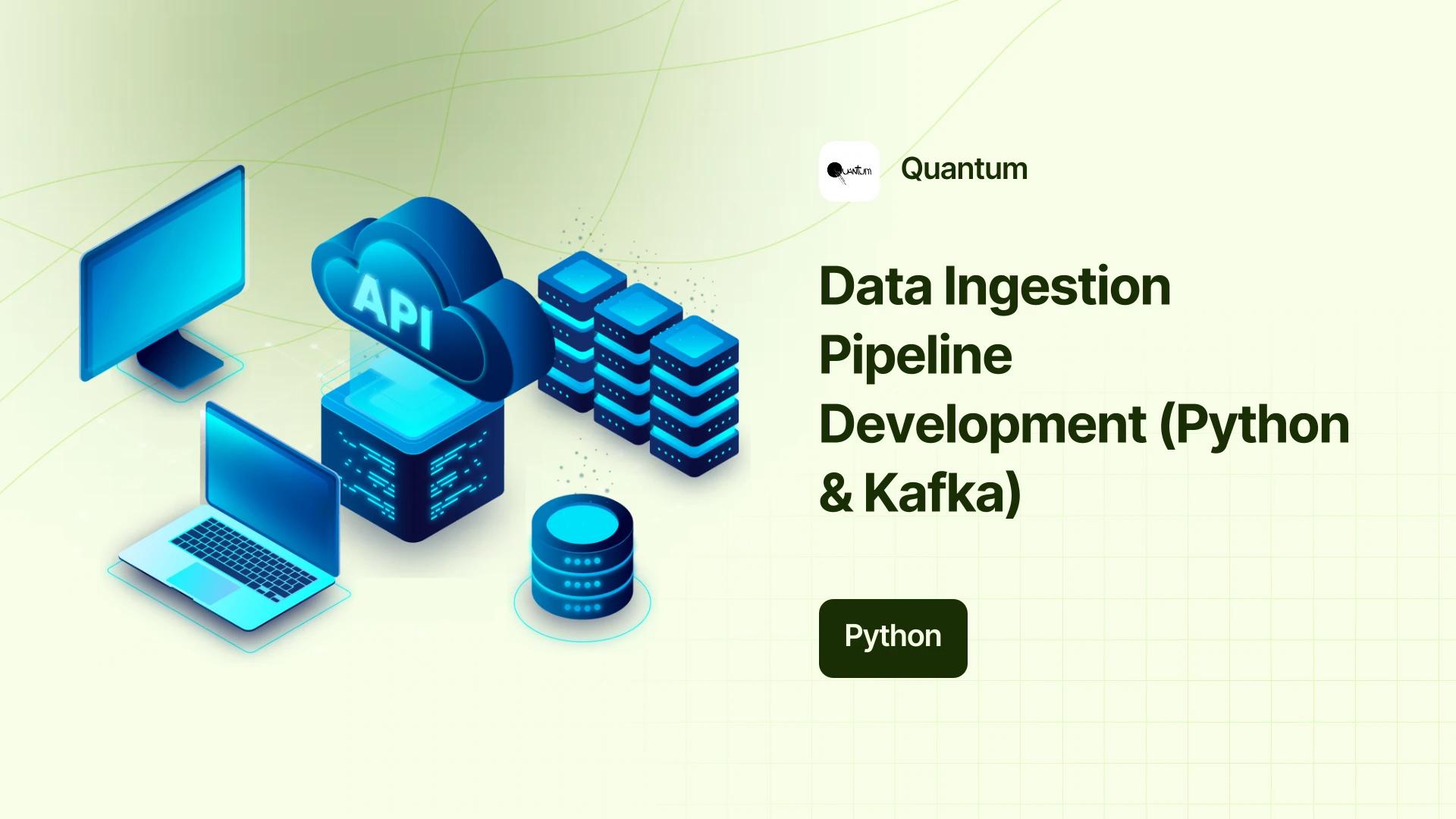 API

Quantum

Quantum

Data Ingestion Pipeline Development (Python & Kafka)

Python